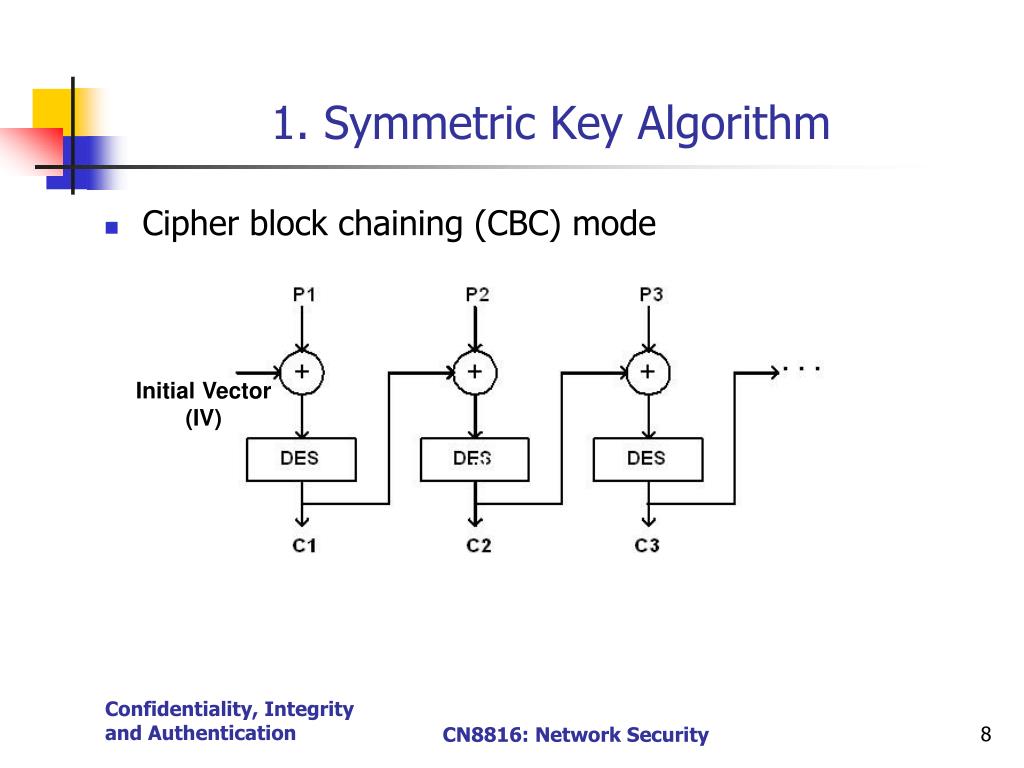 1. Symmetric Key Algorithm

Cipher block chaining (CBC) mode

P1
P2
P3
+
+
+
. . .
Initial Vector (IV)
DES
DES
DES
C1
C2
C3

Confidentiality, Integrity and Authentication

CN8816: Network Security

8